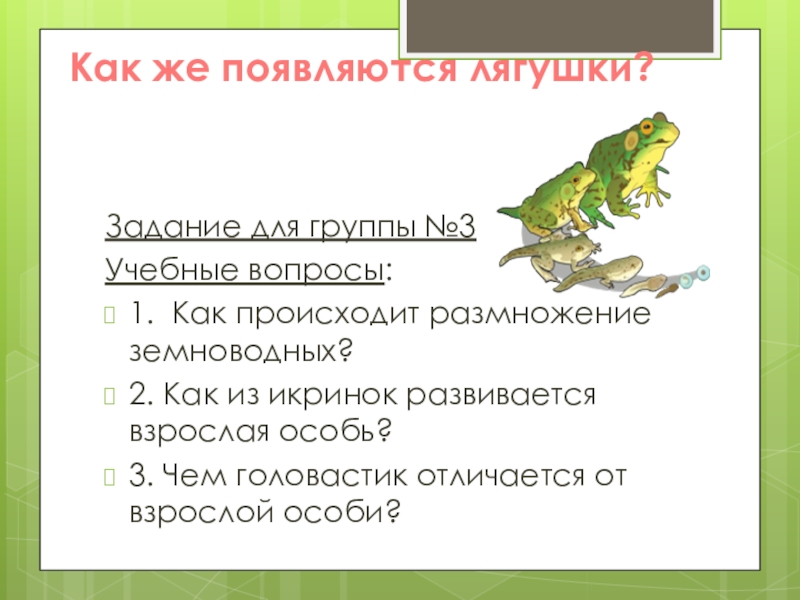 Как же появляются лягушки?

Задание для группы №3
Учебные вопросы:
1. Как происходит размножение земноводных?
2. Как из икринок развивается взрослая особь?
3. Чем головастик отличается от взрослой особи?